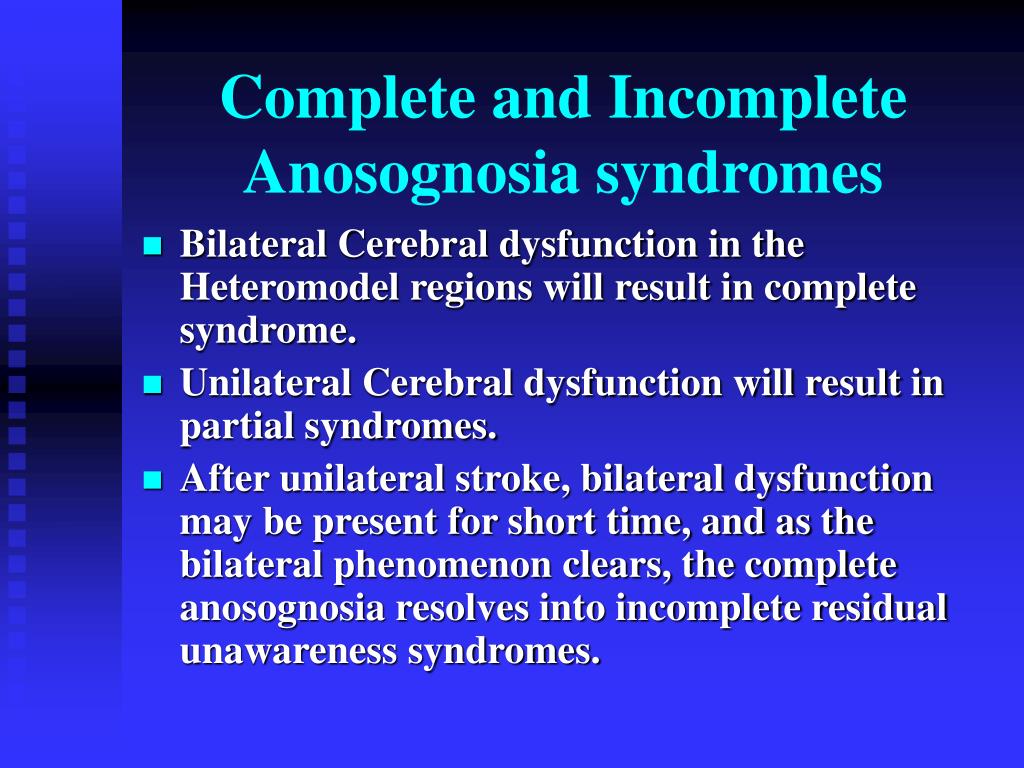 Complete and Incomplete Anosognosia syndromes

- Bilateral Cerebral dysfunction in the Heteromodel regions will result in complete syndrome.
- Unilateral Cerebral dysfunction will result in partial syndromes.
- After unilateral stroke, bilateral dysfunction may be present for short time, and as the bilateral phenomenon clears, the complete anosognosia resolves into incomplete residual unawareness syndromes.